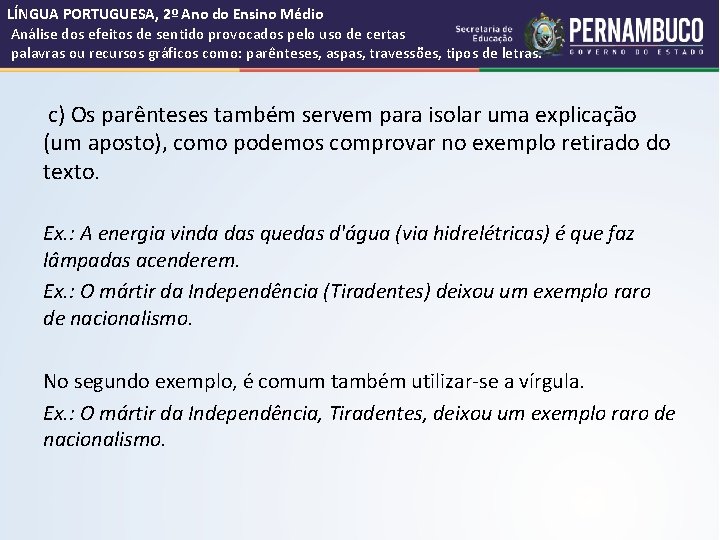 LÍNGUA PORTUGUESA, 2º Ano do Ensino Médio
Análise dos efeitos de sentido provocados pelo uso de certas palavras ou recursos gráficos como: parênteses, aspas, travessões, tipos de letras.

Secretaria de Educação
PERNAMBUCO
GOVERNO DO ESTADO

c) Os parênteses também servem para isolar uma explicação (um aposto), como podemos comprovar no exemplo retirado do texto.

Ex.: A energia vinda das quedas d'água (via hidrelétricas) é que faz lâmpadas acenderem.

Ex.: O mártir da Independência (Tiradentes) deixou um exemplo raro de nacionalismo.

No segundo exemplo, é comum também utilizar-se a vírgula.

Ex.: O mártir da Independência, Tiradentes, deixou um exemplo raro de nacionalismo.